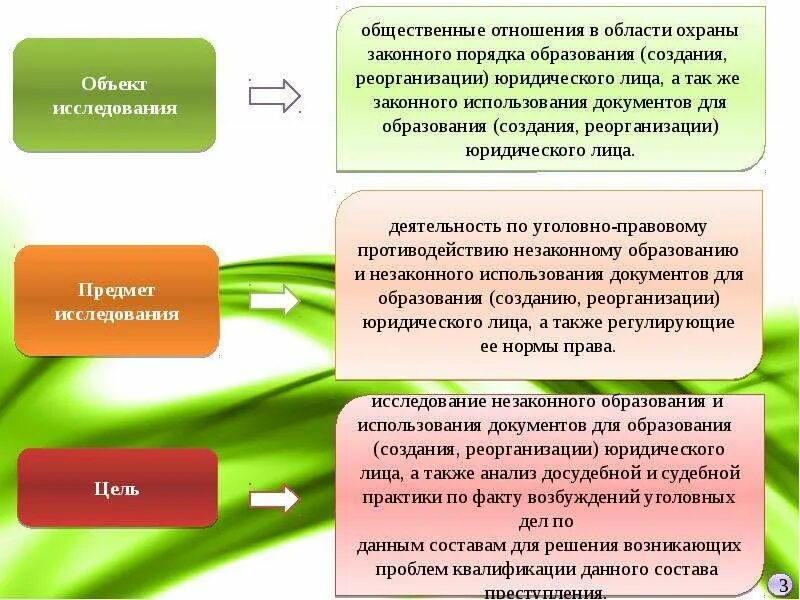 Объект исследования

общественные отношения в области охраны законного порядка образования (создания, реорганизации) юридического лица, а так же законного использования документов для образования (создания, реорганизации) юридического лица.

Предмет исследования

деятельность по уголовно-правовому противодействию незаконному образованию и незаконного использования документов для образования (созданию, реорганизации) юридического лица, а также регулирующие ее нормы права.

Цель

исследование незаконного образования и использования документов для образования (создания, реорганизации) юридического лица, а также анализ досудебной и судебной практики по факту возбуждений уголовных дел по
данным составам для решения возникающих проблем квалификации данного состава преступления.

3